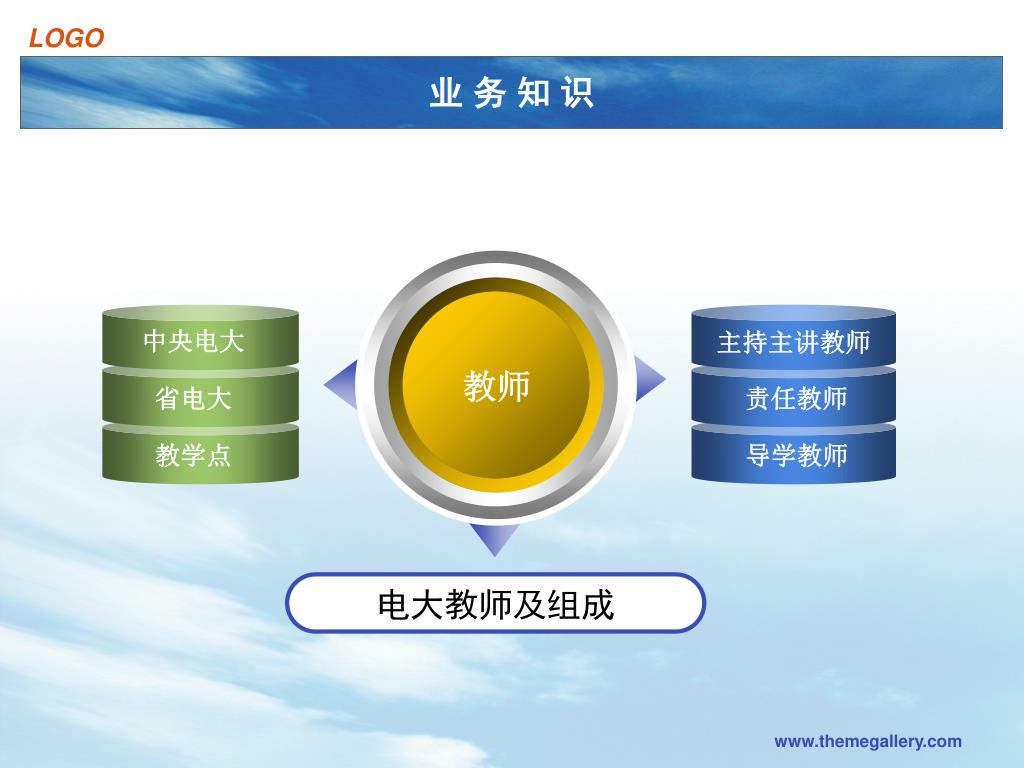 LOGO

业 务 知 识

中央电大

省电大

教学点

教师

主持主讲教师

责任教师

导学教师

电大教师及组成

www.themegallery.com